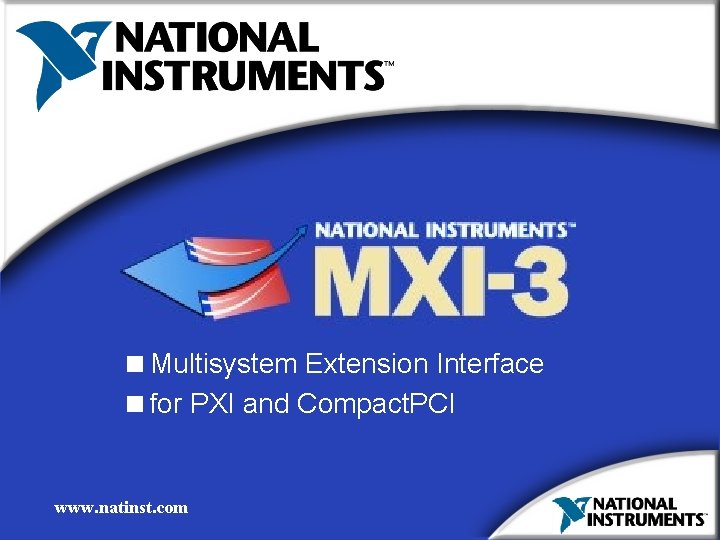 NATIONAL INSTRUMENTS™

NATIONAL INSTRUMENTS™
MXI-3

■ Multisystem Extension Interface
■ for PXI and CompactPCI

www.natinst.com

NATIONAL INSTRUMENTS™